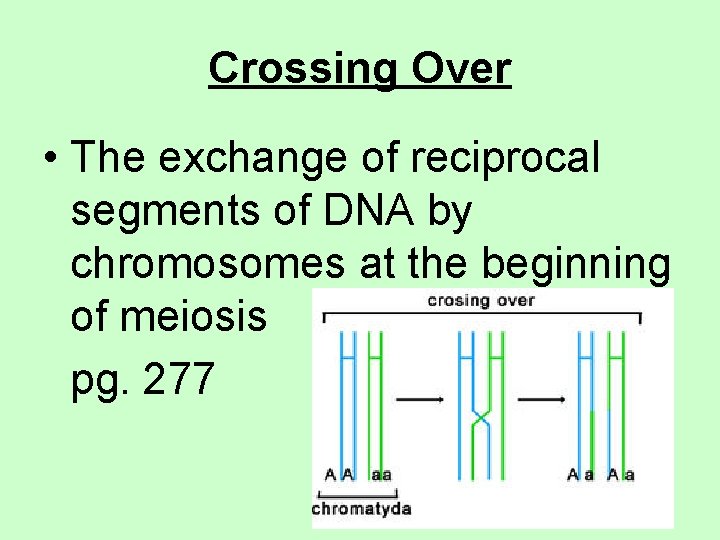 Crossing Over

• The exchange of reciprocal segments of DNA by chromosomes at the beginning of meiosis

pg. 277

crosing over

A A a a

A a A a

chromatyda